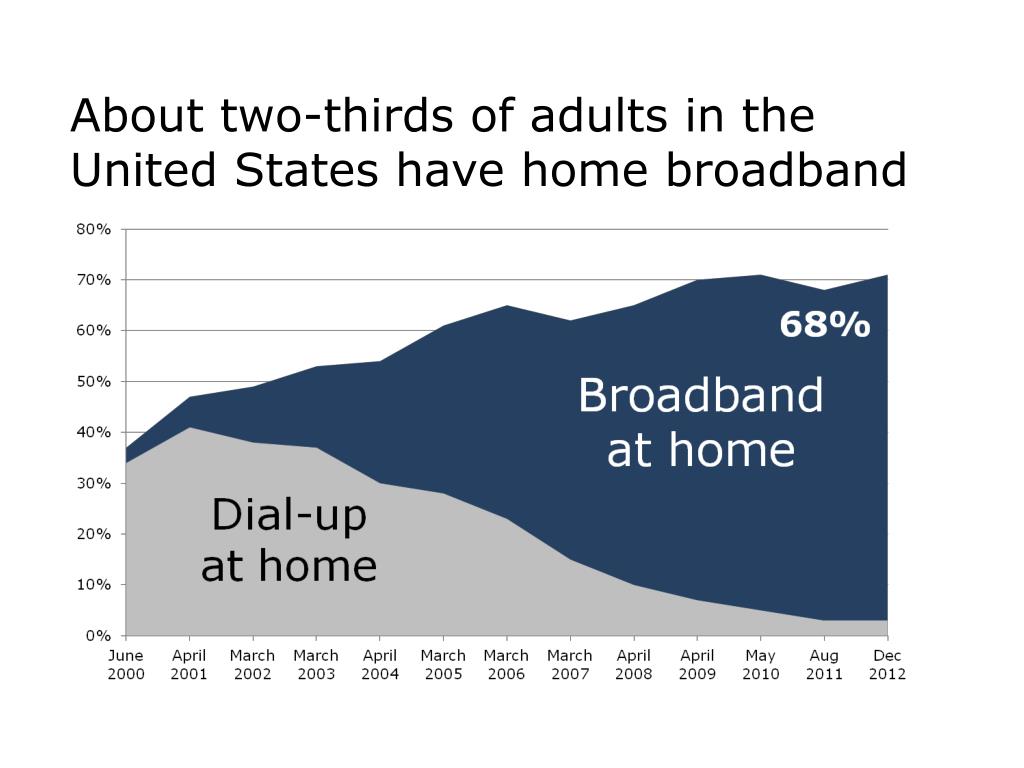 About two-thirds of adults in the United States have home broadband

80%
70%
60%
50%
40%
30%
20%
10%
0%

68%

Broadband at home

Dial-up at home

June 2000
April 2001
March 2002
March 2003
April 2004
March 2005
March 2006
March 2007
April 2008
April 2009
May 2010
Aug 2011
Dec 2012